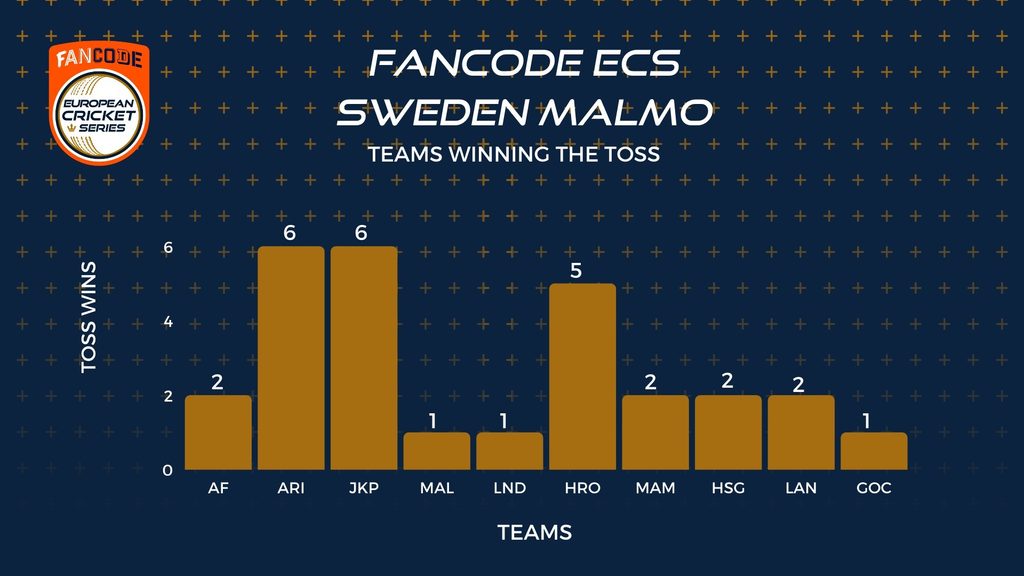 FANCODE
EUROPEAN CRICKET SERIES

FANCODE ECS SWEDEN MALMO

TEAMS WINNING THE TOSS

TOSS WINS

6
4
2
0

2 6 6 1 1 5 2 2 2 1

AF ARI JKP MAL LND HRO MAM HSG LAN GOC

TEAMS